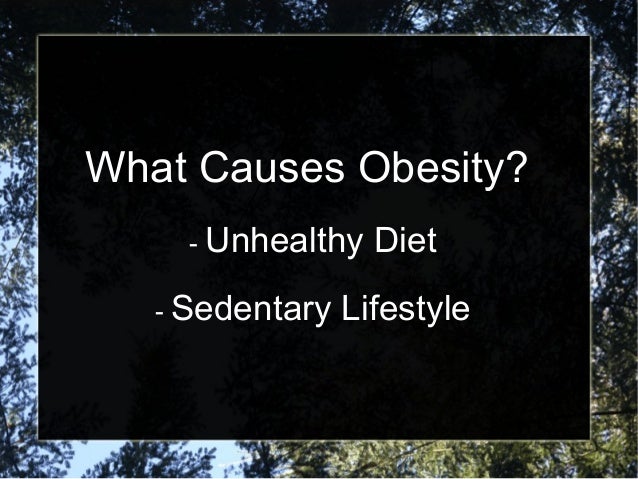 What Causes Obesity?

- Unhealthy Diet

- Sedentary Lifestyle